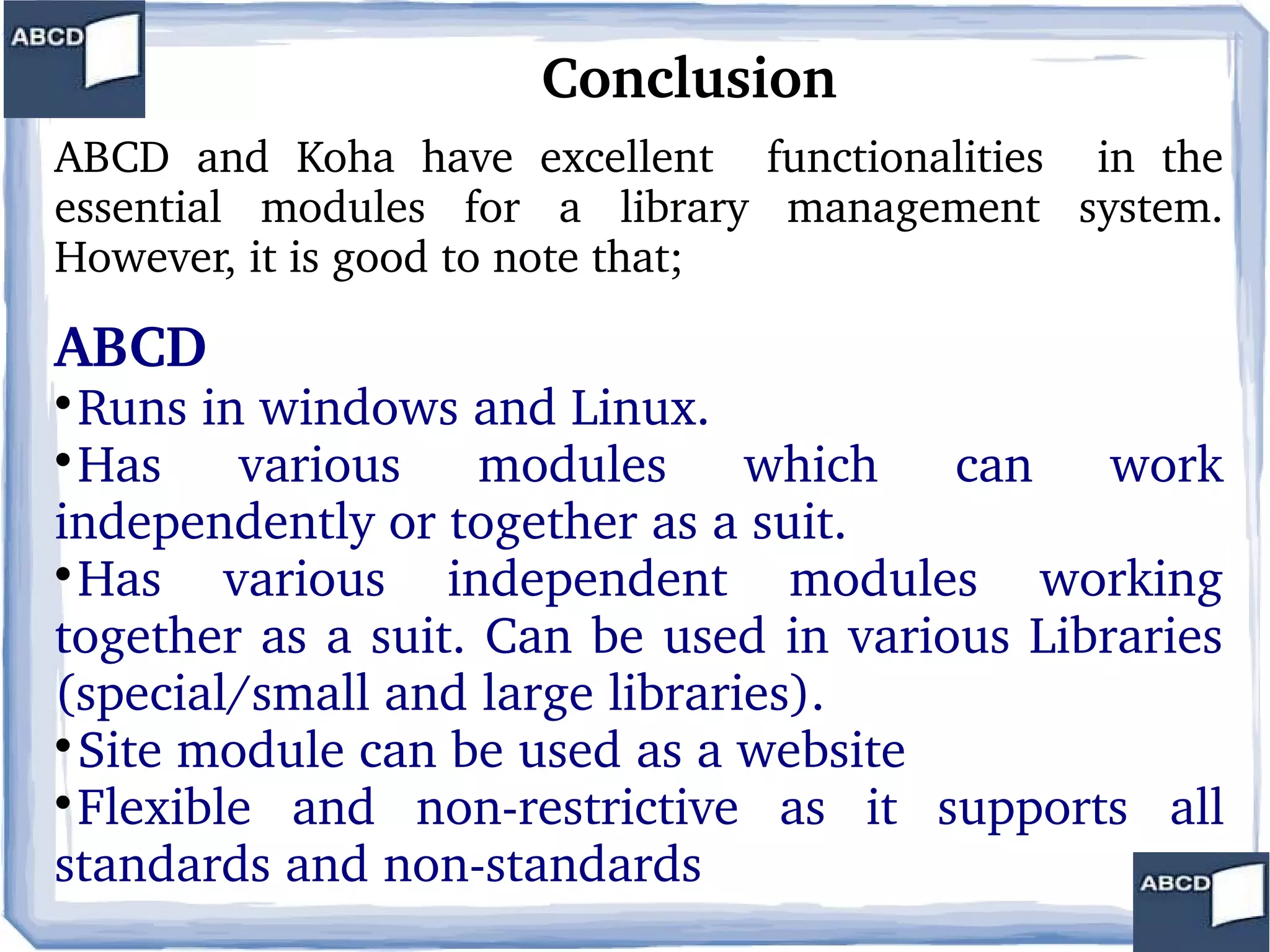 ABCD

Conclusion

ABCD and Koha have excellent functionalities in the essential modules for a library management system. However, it is good to note that;

ABCD

•Runs in windows and Linux.

•Has various modules which can work independently or together as a suit.

•Has various independent modules working together as a suit. Can be used in various Libraries (special/small and large libraries).

•Site module can be used as a website

•Flexible and non-restrictive as it supports all standards and non-standards

ABCD